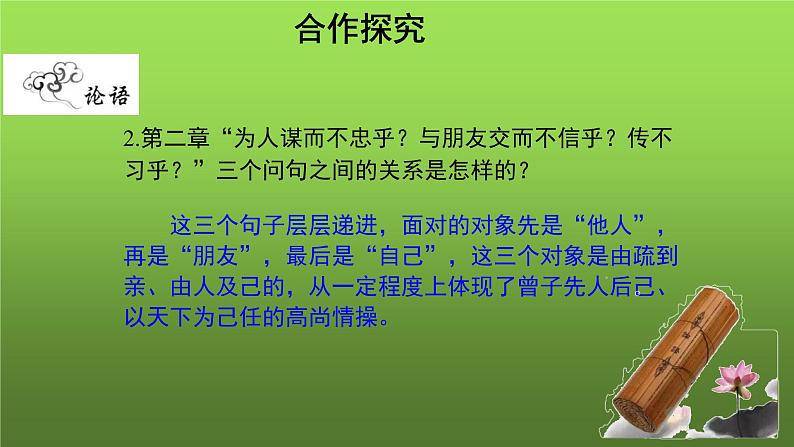 合作探究

论语

2.第二章“为人谋而不忠乎？与朋友交而不信乎？传不习乎？”三个问句之间的关系是怎样的？

这三个句子层层递进，面对的对象先是“他人”，再是“朋友”，最后是“自己”，这三个对象是由疏到亲、由人及己的，从一定程度上体现了曾子先人后己、以天下为己任的高尚情操。